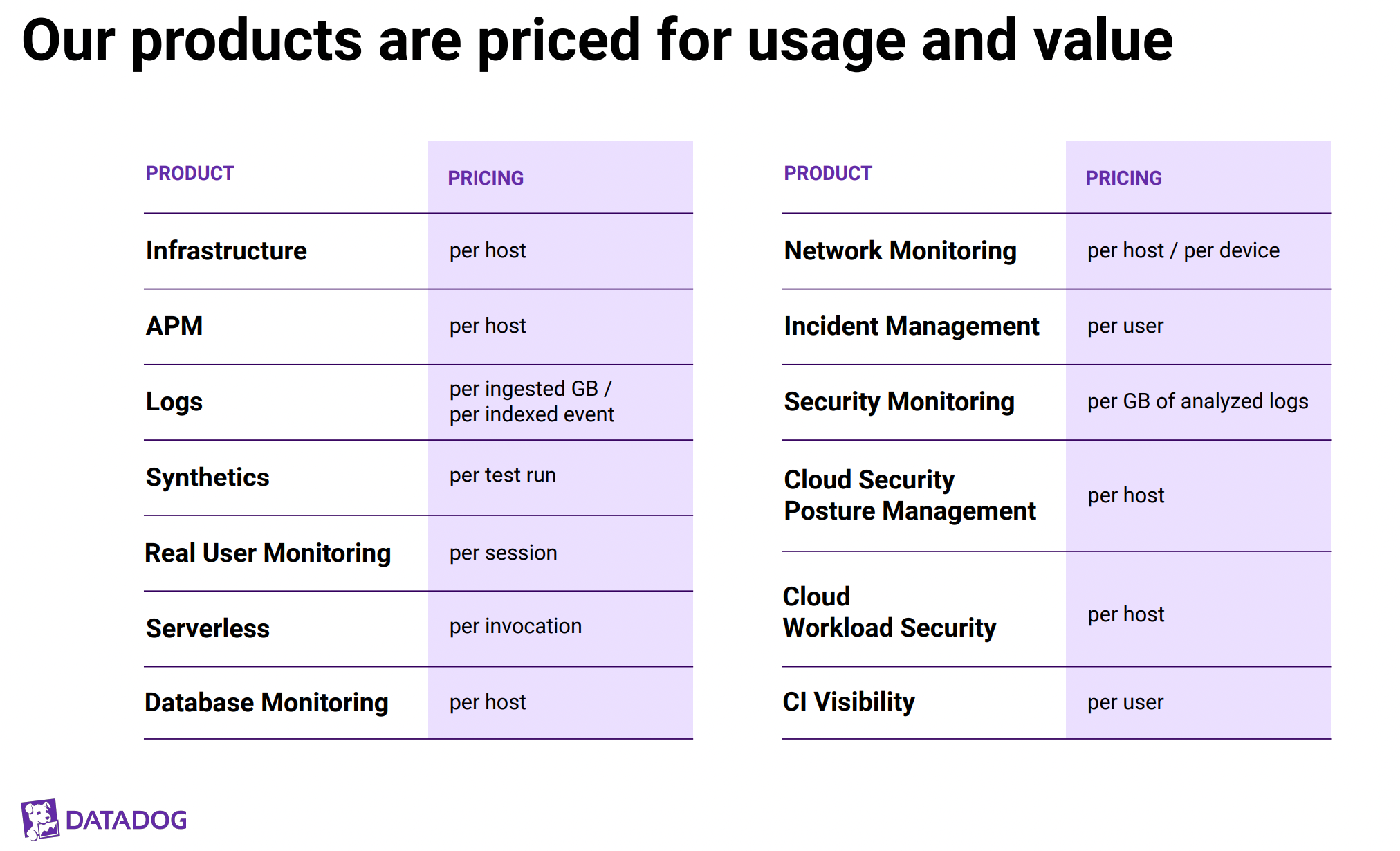 Our products are priced for usage and value

| PRODUCT | PRICING |
|---|---|
| Infrastructure | per host |
| APM | per host |
| Logs | per ingested GB / per indexed event |
| Synthetics | per test run |
| Real User Monitoring | per session |
| Serverless | per invocation |
| Database Monitoring | per host |

| PRODUCT | PRICING |
|---|---|
| Network Monitoring | per host / per device |
| Incident Management | per user |
| Security Monitoring | per GB of analyzed logs |
| Cloud Security Posture Management | per host |
| Cloud Workload Security | per host |
| CI Visibility | per user |

DATADOG